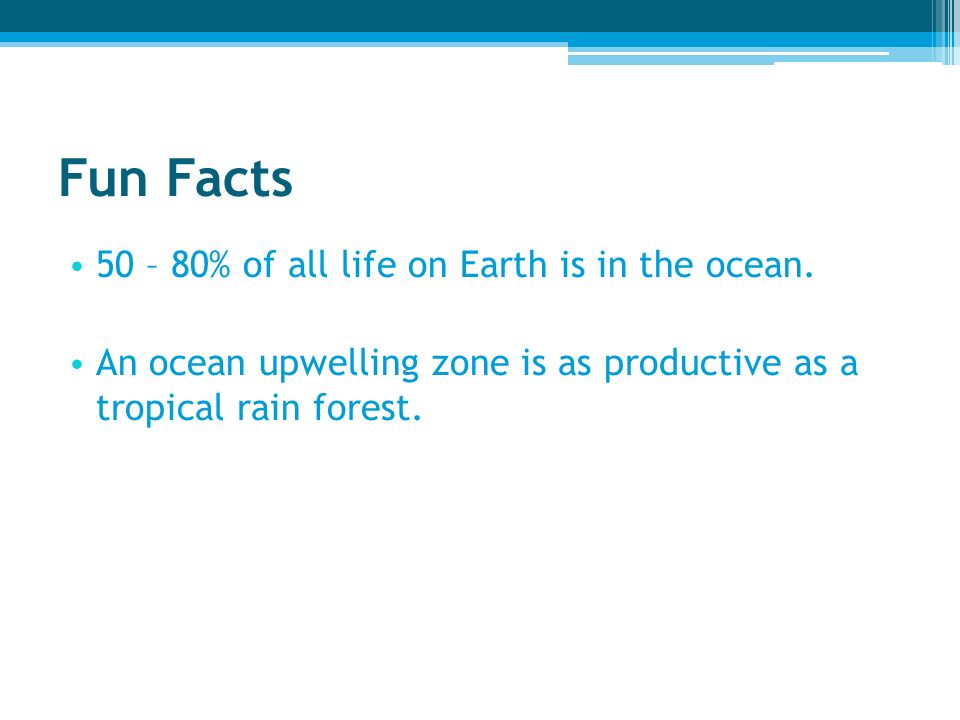 Fun Facts

• 50 – 80% of all life on Earth is in the ocean.

• An ocean upwelling zone is as productive as a tropical rain forest.